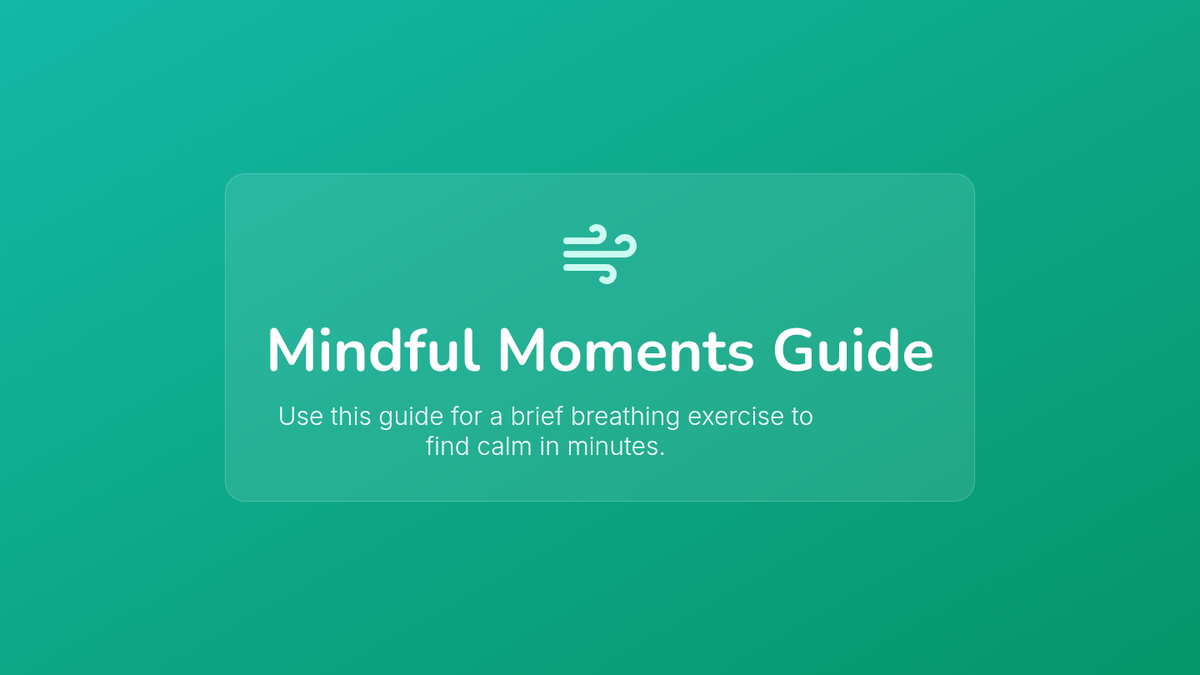 Mindful Moments Guide

Use this guide for a brief breathing exercise to find calm in minutes.